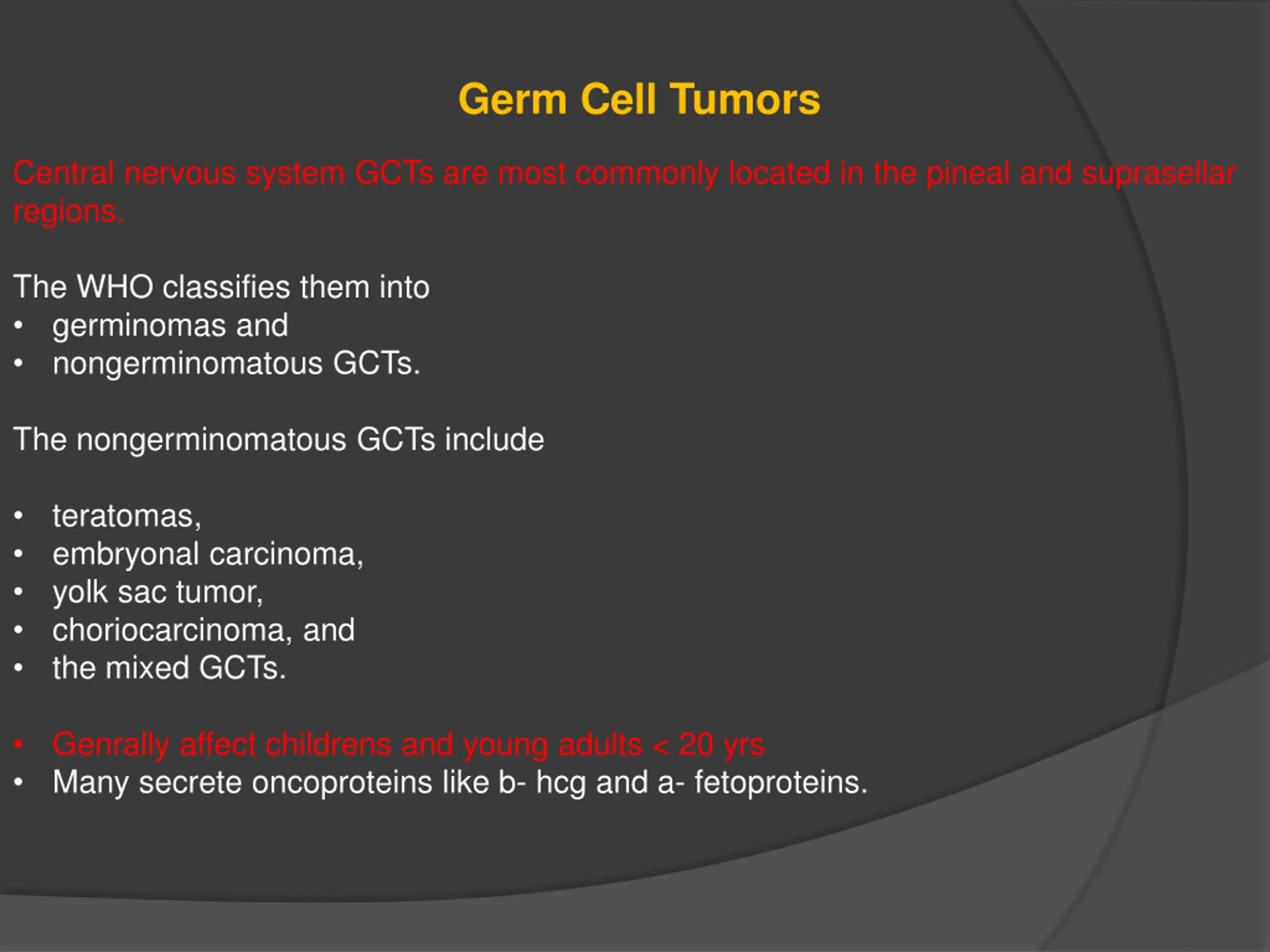 Germ Cell Tumors

Central nervous system GCTs are most commonly located in the pineal and suprasellar regions.

The WHO classifies them into
• germinomas and
• nongerminomatous GCTs.

The nongerminomatous GCTs include

• teratomas,
• embryonal carcinoma,
• yolk sac tumor,
• choriocarcinoma, and
• the mixed GCTs.

• Genrally affect childrens and young adults < 20 yrs
• Many secrete oncoproteins like b- hcg and a- fetoproteins.